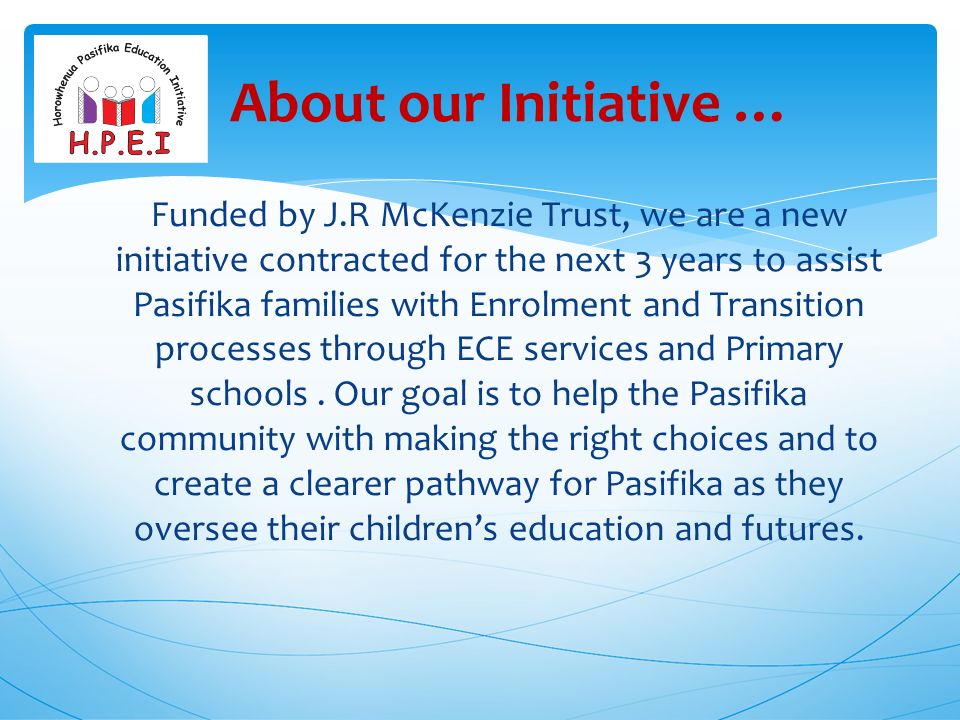 Horowhenua Pasifika Education Initiative
H.P.E.I

About our Initiative …

Funded by J.R McKenzie Trust, we are a new initiative contracted for the next 3 years to assist Pasifika families with Enrolment and Transition processes through ECE services and Primary schools . Our goal is to help the Pasifika community with making the right choices and to create a clearer pathway for Pasifika as they oversee their children’s education and futures.